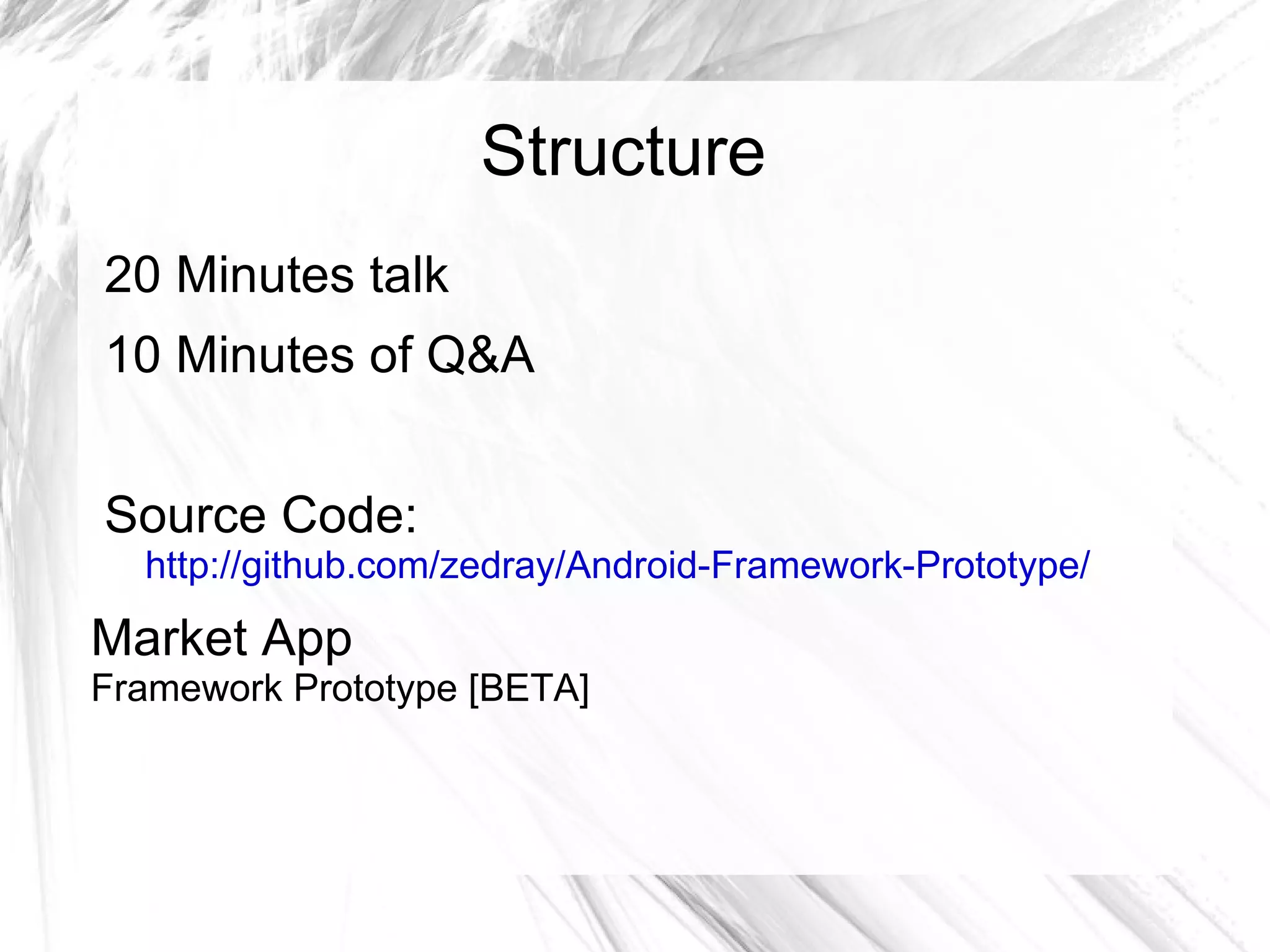 Structure

20 Minutes talk

10 Minutes of Q&A

Source Code:
http://github.com/zedray/Android-Framework-Prototype/

Market App
Framework Prototype [BETA]